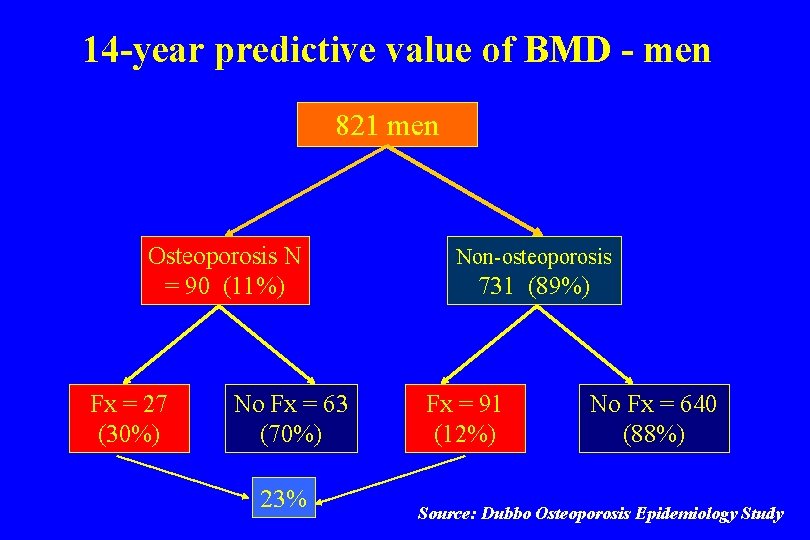 14-year predictive value of BMD - men

821 men

Osteoporosis N = 90 (11%)

Non-osteoporosis 731 (89%)

Fx = 27 (30%)

No Fx = 63 (70%)

Fx = 91 (12%)

No Fx = 640 (88%)

23%

Source: Dubbo Osteoporosis Epidemiology Study